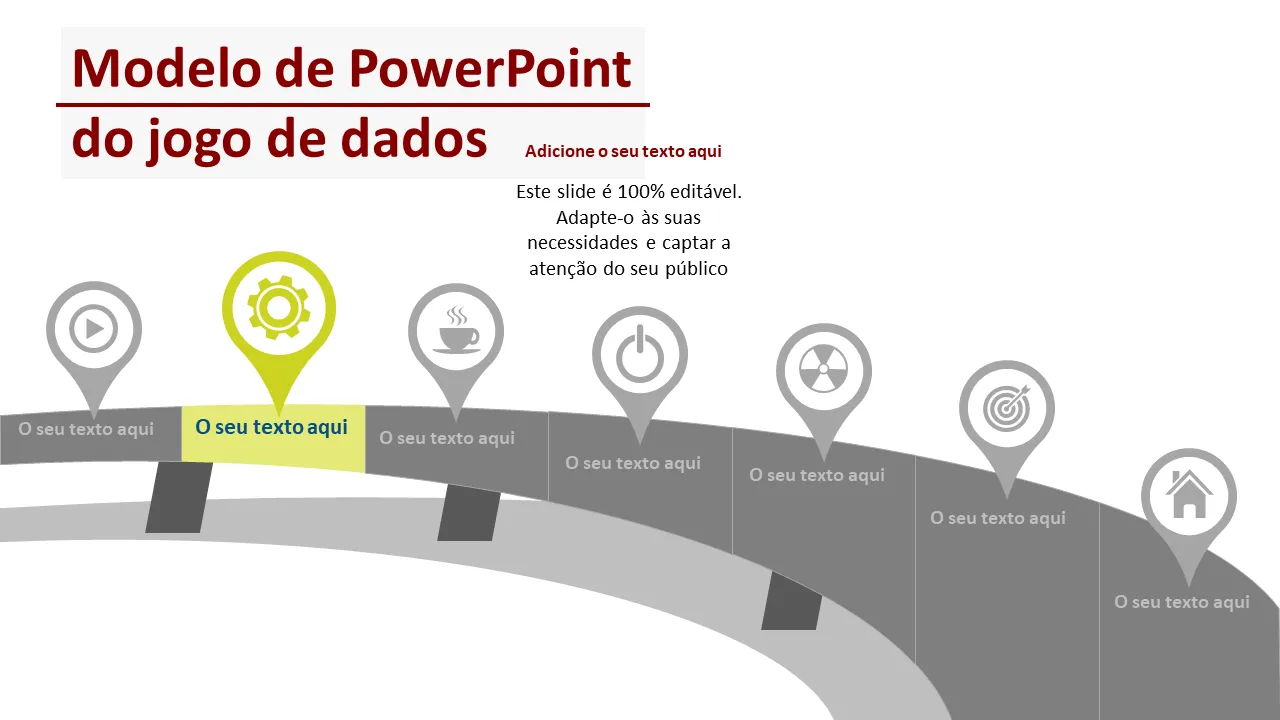 Modelo de PowerPoint do jogo de dados

Adicione o seu texto aqui

Este slide é 100% editável. Adapte-o às suas necessidades e captar a atenção do seu público

O seu texto aqui

O seu texto aqui

O seu texto aqui

O seu texto aqui

O seu texto aqui

O seu texto aqui

O seu texto aqui